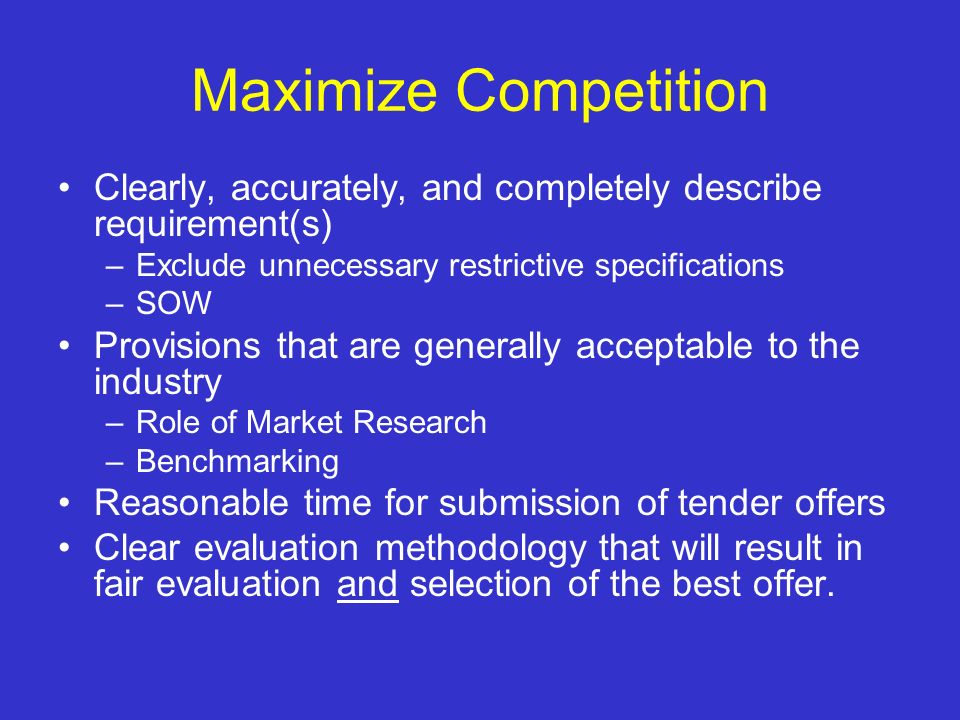 Maximize Competition

• Clearly, accurately, and completely describe requirement(s)
  – Exclude unnecessary restrictive specifications
  – SOW
• Provisions that are generally acceptable to the industry
  – Role of Market Research
  – Benchmarking
• Reasonable time for submission of tender offers
• Clear evaluation methodology that will result in fair evaluation and selection of the best offer.